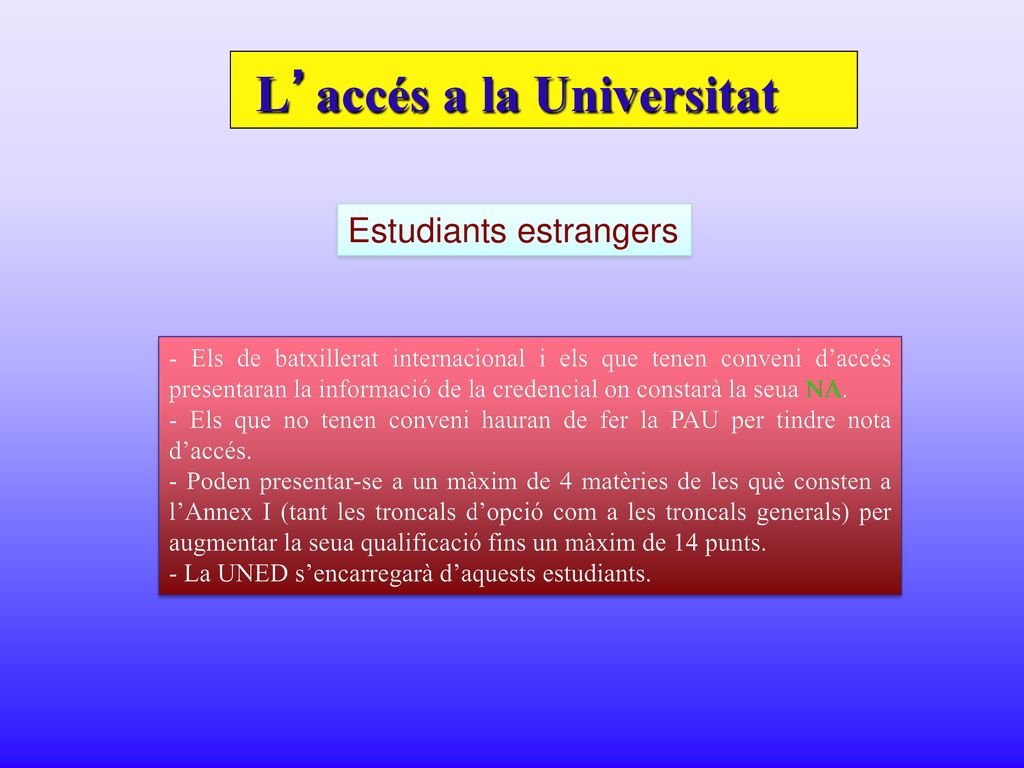 L’accés a la Universitat

Estudiants estrangers

- Els de batxillerat internacional i els que tenen conveni d’accés presentaran la informació de la credencial on constarà la seua NA.
- Els que no tenen conveni hauran de fer la PAU per tindre nota d’accés.
- Poden presentar-se a un màxim de 4 matèries de les què consten a l’Annex I (tant les troncals d’opció com a les troncals generals) per augmentar la seua qualificació fins un màxim de 14 punts.
- La UNED s’encarregarà d’aquests estudiants.